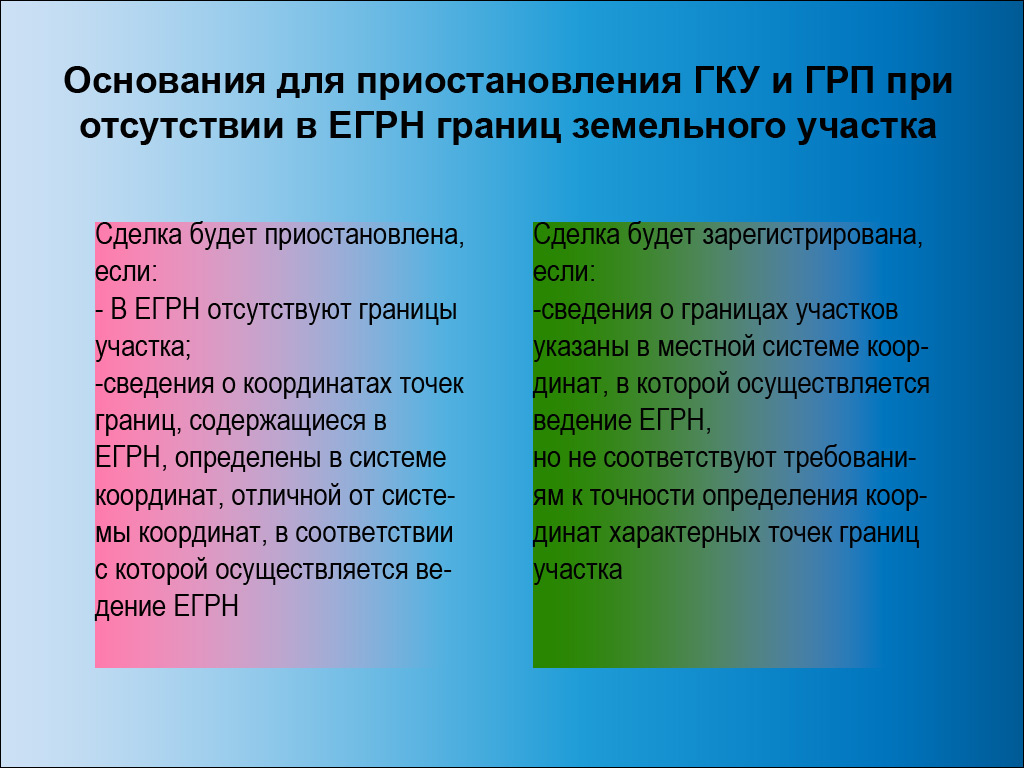 Основания для приостановления ГКУ и ГРП при отсутствии в ЕГРН границ земельного участка

Сделка будет приостановлена, если:
- В ЕГРН отсутствуют границы участка;
-сведения о координатах точек границ, содержащиеся в ЕГРН, определены в системе координат, отличной от системы координат, в соответствии с которой осуществляется ведение ЕГРН

Сделка будет зарегистрирована, если:
-сведения о границах участков указаны в местной системе координат, в которой осуществляется ведение ЕГРН,
но не соответствуют требованиям к точности определения координат характерных точек границ участка